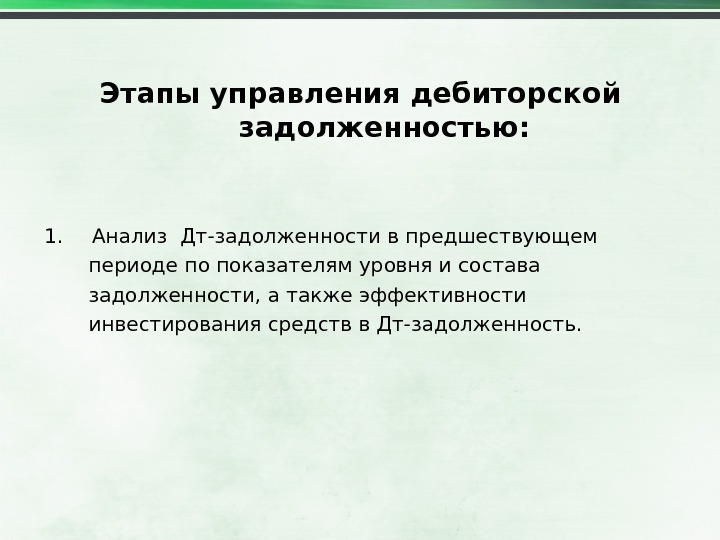 Этапы управления дебиторской задолженностью:

1. Анализ Дт-задолженности в предшествующем периоде по показателям уровня и состава задолженности, а также эффективности инвестирования средств в Дт-задолженность.